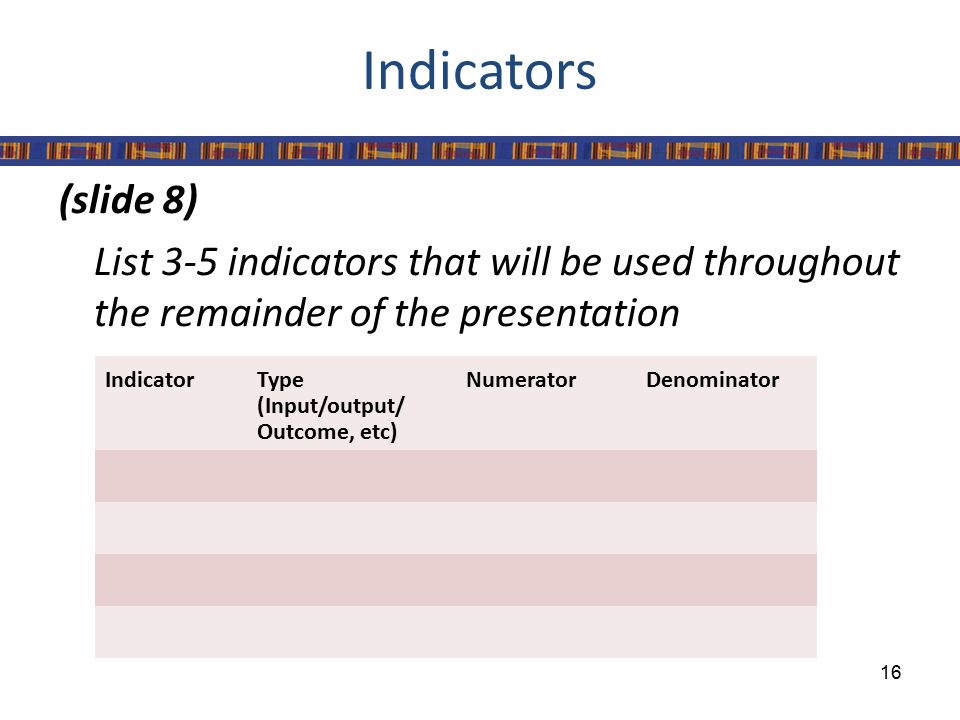 Indicators

(slide 8)

List 3-5 indicators that will be used throughout the remainder of the presentation

| Indicator | Type (Input/output/ Outcome, etc) | Numerator | Denominator |
|---|---|---|---|
| | | | |
| | | | |
| | | | |
| | | | |

16